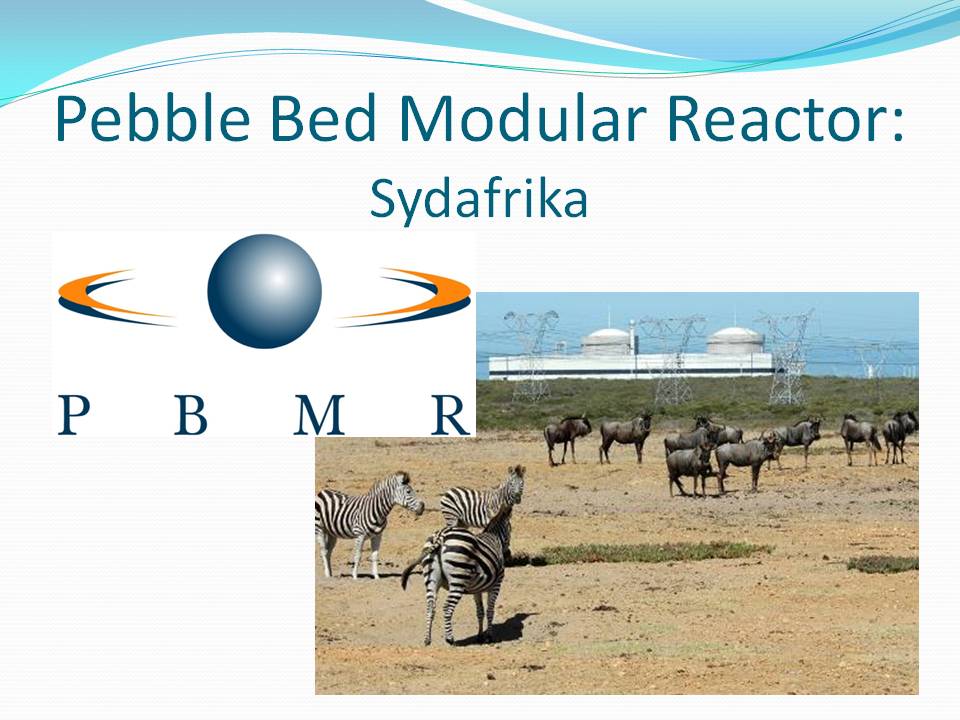 Pebble Bed Modular Reactor:
Sydafrika

P B M R